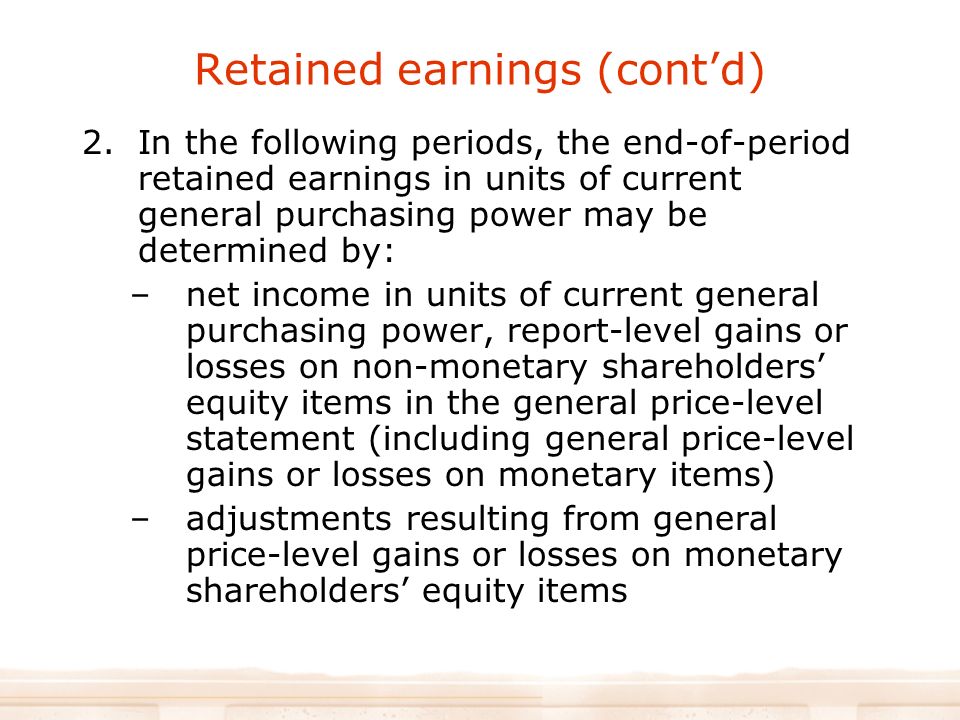 Retained earnings (cont’d)

2. In the following periods, the end-of-period retained earnings in units of current general purchasing power may be determined by:

– net income in units of current general purchasing power, report-level gains or losses on non-monetary shareholders’ equity items in the general price-level statement (including general price-level gains or losses on monetary items)

– adjustments resulting from general price-level gains or losses on monetary shareholders’ equity items